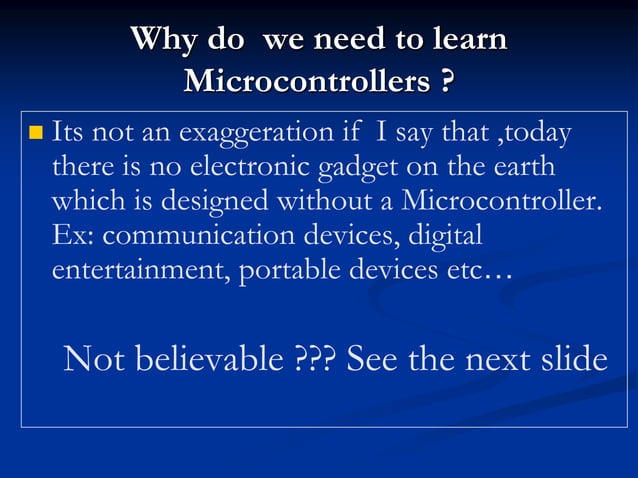 Why do we need to learn Microcontrollers ?

Its not an exaggeration if I say that ,today there is no electronic gadget on the earth which is designed without a Microcontroller. Ex: communication devices, digital entertainment, portable devices etc…

Not believable ??? See the next slide